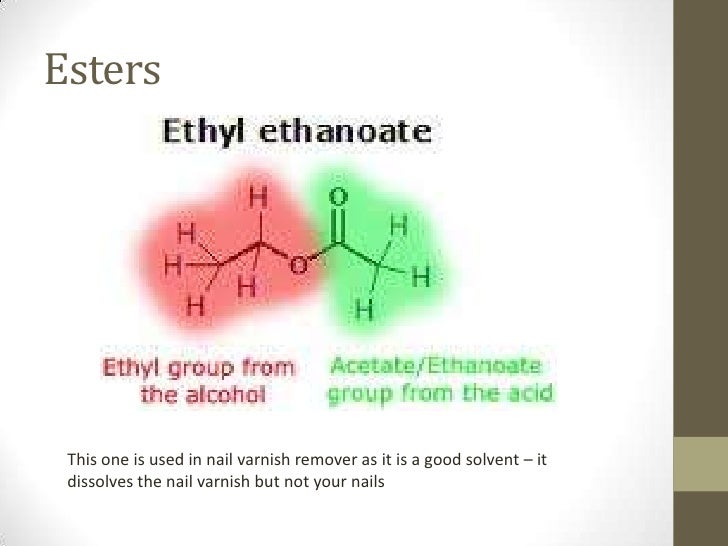 Esters

Ethyl ethanoate

H
H
H
H
H
O
O
H
H
H

Ethyl group from the alcohol

Acetate/Ethanoate group from the acid

This one is used in nail varnish remover as it is a good solvent – it dissolves the nail varnish but not your nails